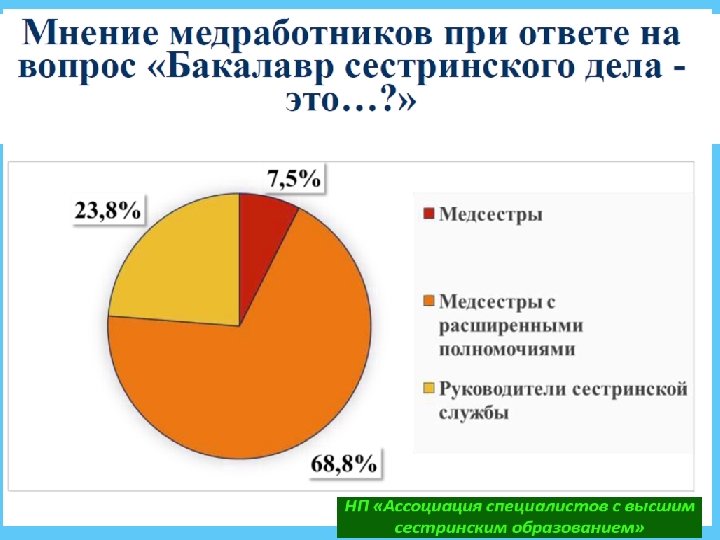 Мнение медработников при ответе на вопрос «Бакалавр сестринского дела - это…?»

7,5%

23,8%

68,8%

Медсестры

Медсестры с расширенными полномочиями

Руководители сестринской службы

НП «Ассоциация специалистов с высшим сестринским образованием»